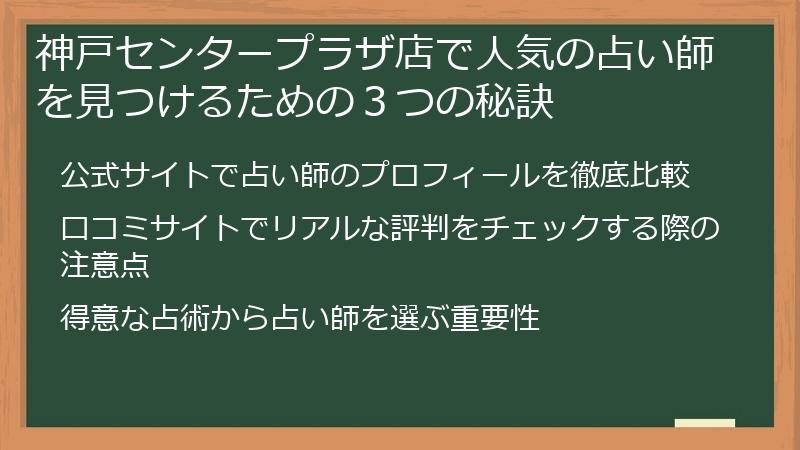 神戸センタープラザ店で人気の占い師を見つけるための３つの秘訣

公式サイトで占い師のプロフィールを徹底比較

口コミサイトでリアルな評判をチェックする際の注意点

得意な占術から占い師を選ぶ重要性